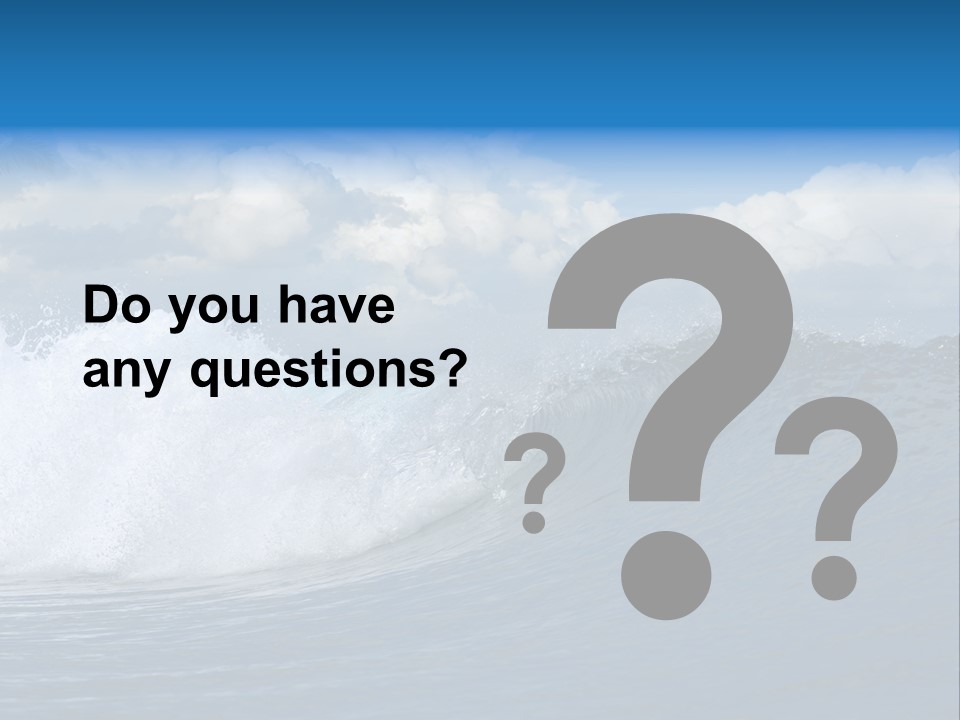 Do you have any questions?

? ? ?